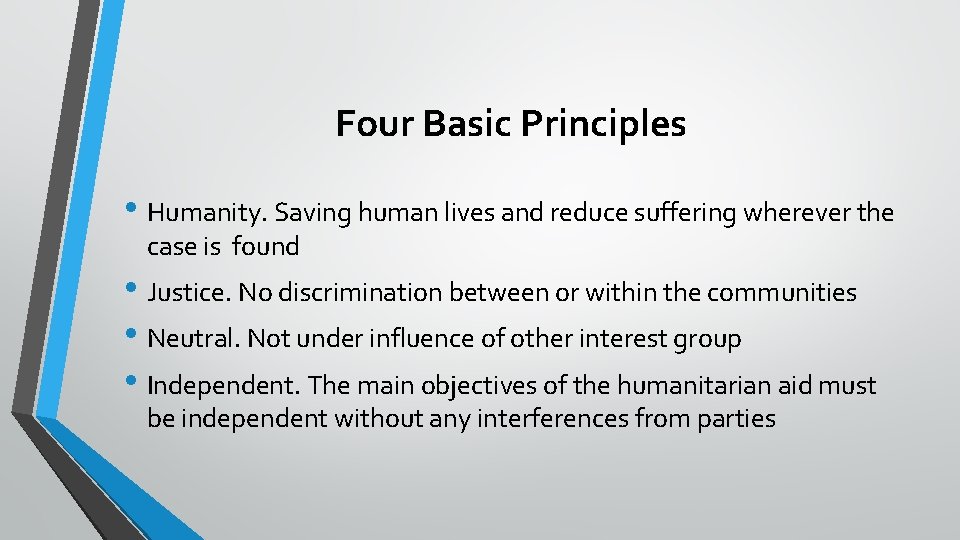 Four Basic Principles

• Humanity. Saving human lives and reduce suffering wherever the case is found

• Justice. No discrimination between or within the communities

• Neutral. Not under influence of other interest group

• Independent. The main objectives of the humanitarian aid must be independent without any interferences from parties